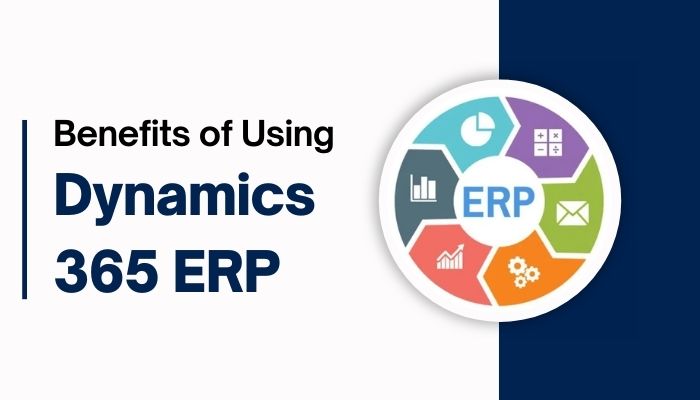 Benefits of Using
Dynamics
365 ERP

ERP